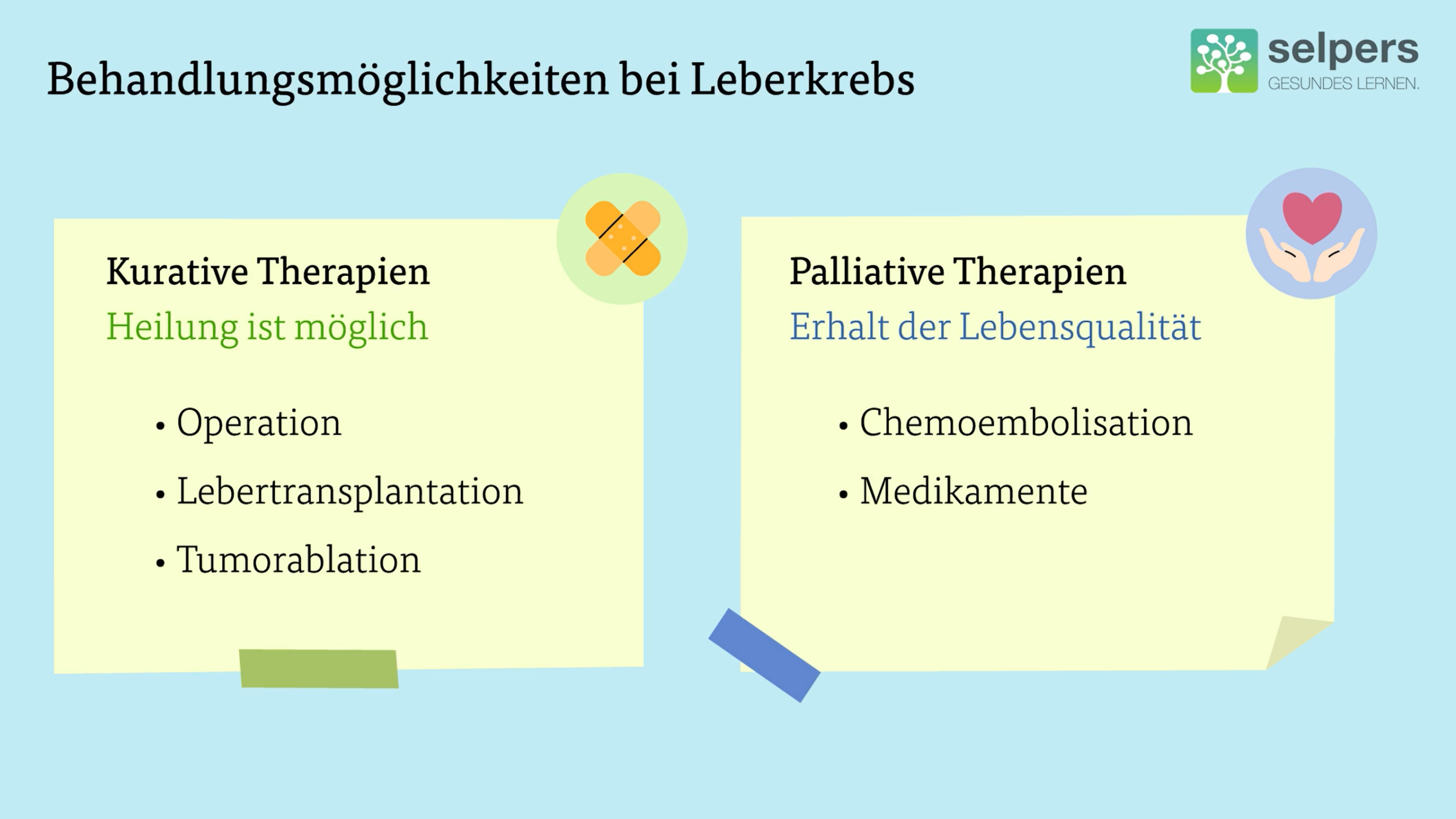 Behandlungsmöglichkeiten bei Leberkrebs

selpers
GESUNDES LERNEN.

Kurative Therapien
Heilung ist möglich

• Operation
• Lebertransplantation
• Tumorablation

Palliative Therapien
Erhalt der Lebensqualität

• Chemoembolisation
• Medikamente